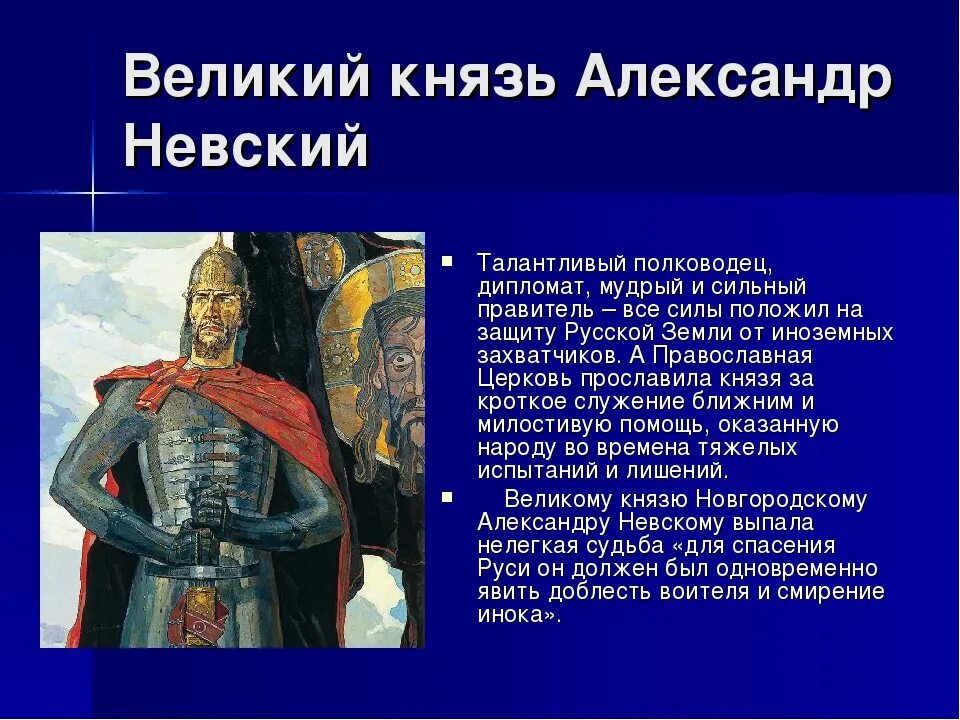 Великий князь Александр Невский

Талантливый полководец, дипломат, мудрый и сильный правитель – все силы положил на защиту Русской Земли от иноземных захватчиков. А Православная Церковь прославила князя за кроткое служение ближним и милостивую помощь, оказанную народу во времена тяжелых испытаний и лишений.

Великому князю Новгородскому Александру Невскому выпала нелегкая судьба «для спасения Руси он должен был одновременно явить доблесть воителя и смирение инока».